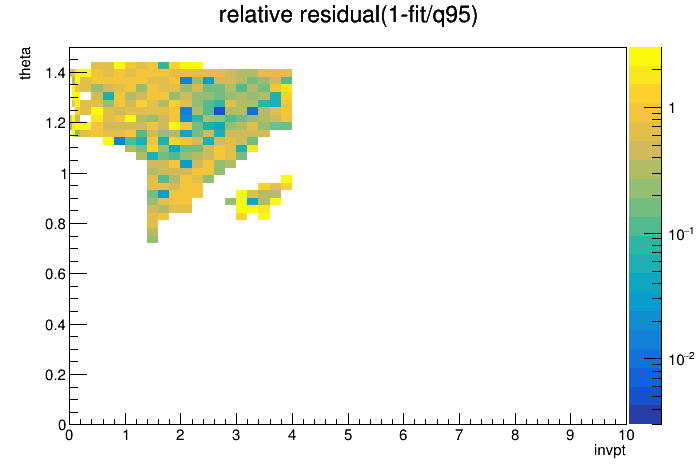 relative residual(1-fit/q95)

theta

1.4
1.2
1
0.8
0.6
0.4
0.2
0

0 1 2 3 4 5 6 7 8 9 10

invpt

1
$10^{-1}$
$10^{-2}$